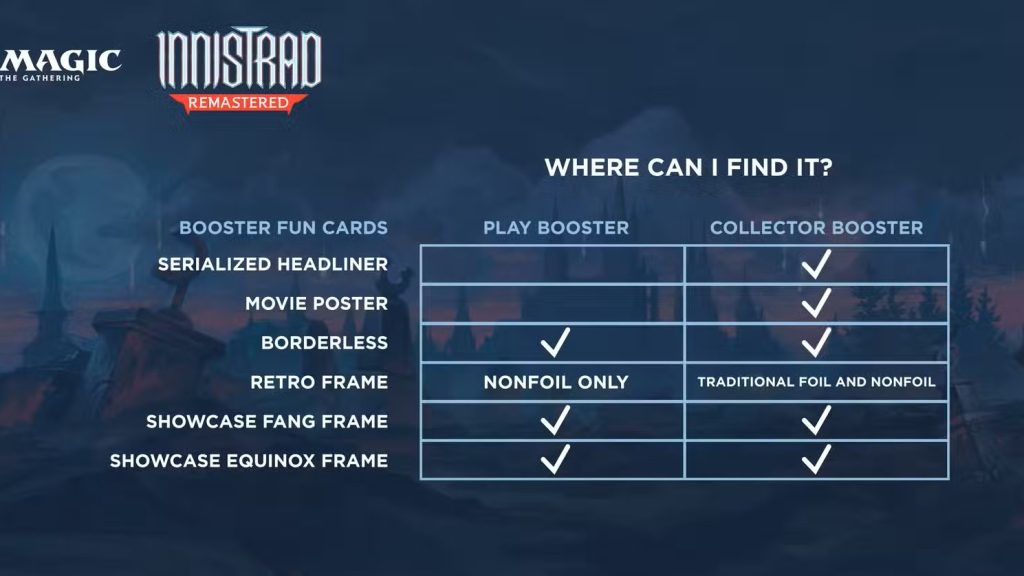 MAGIC
THE GATHERING

INNISTRAD
REMASTERED

WHERE CAN I FIND IT?

| BOOSTER FUN CARDS | PLAY BOOSTER | COLLECTOR BOOSTER |
|---|---|---|
| SERIALIZED HEADLINER | | ✓ |
| MOVIE POSTER | | ✓ |
| BORDERLESS | ✓ | ✓ |
| RETRO FRAME | NONFOIL ONLY | TRADITIONAL FOIL AND NONFOIL |
| SHOWCASE FANG FRAME | ✓ | ✓ |
| SHOWCASE EQUINOX FRAME | ✓ | ✓ |